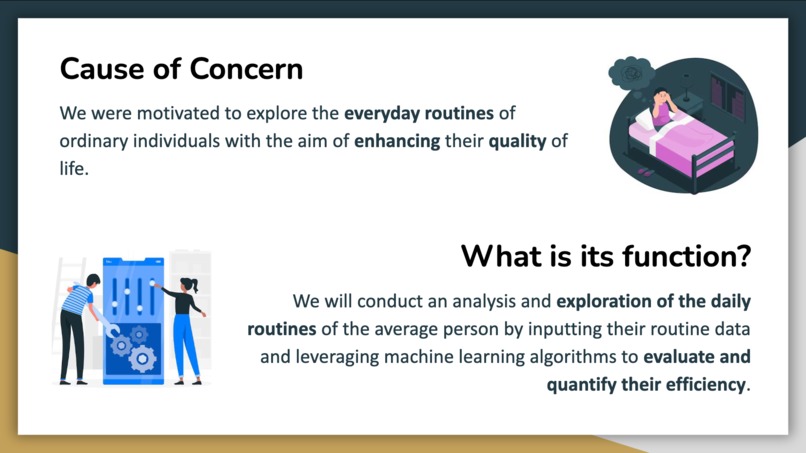 Cause of Concern

We were motivated to explore the everyday routines of ordinary individuals with the aim of enhancing their quality of life.

What is its function?

We will conduct an analysis and exploration of the daily routines of the average person by inputting their routine data and leveraging machine learning algorithms to evaluate and quantify their efficiency.